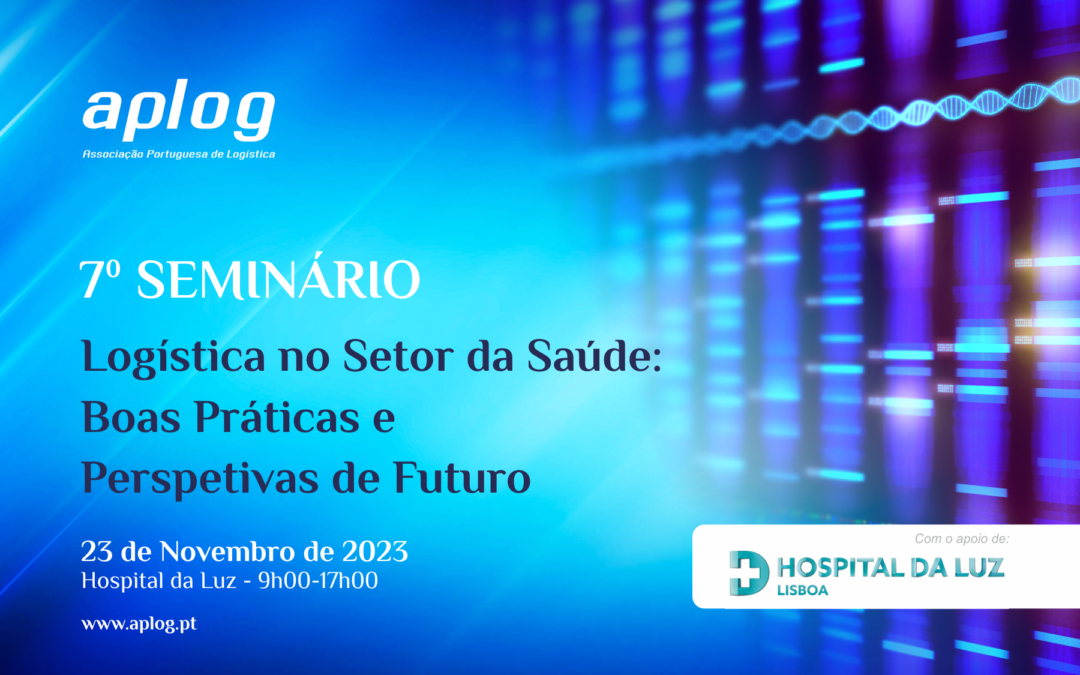 aplog
Associação Portuguesa de Logística

7º SEMINÁRIO

Logística no Setor da Saúde: Boas Práticas e Perspetivas de Futuro

23 de Novembro de 2023
Hospital da Luz - 9h00-17h00

www.aplog.pt

Com o apoio de:
HOSPITAL DA LUZ
LISBOA